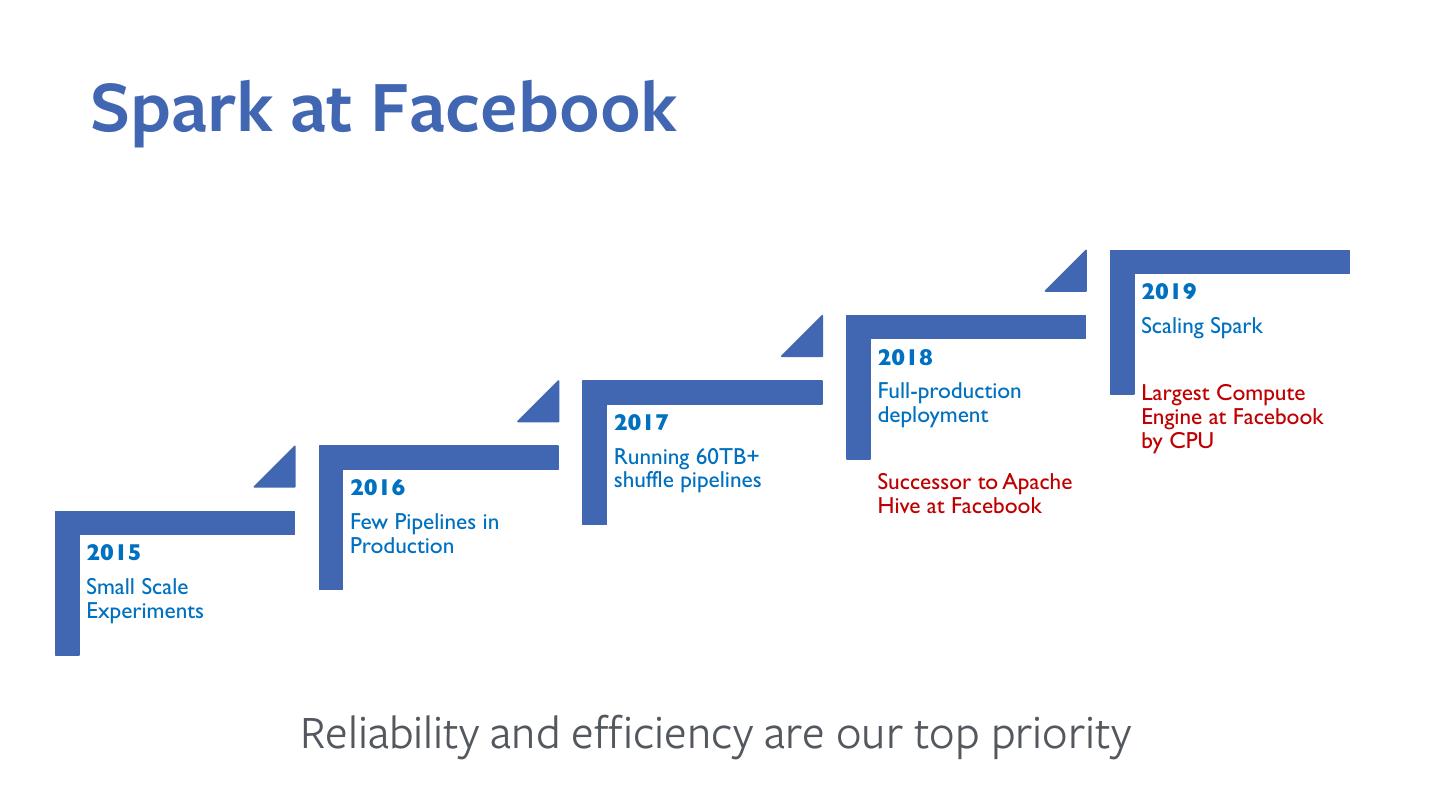 Spark at Facebook

2015
Small Scale Experiments

2016
Few Pipelines in Production

2017
Running 60TB+ shuffle pipelines

2018
Full-production deployment

Successor to Apache Hive at Facebook

2019
Scaling Spark

Largest Compute Engine at Facebook by CPU

Reliability and efficiency are our top priority